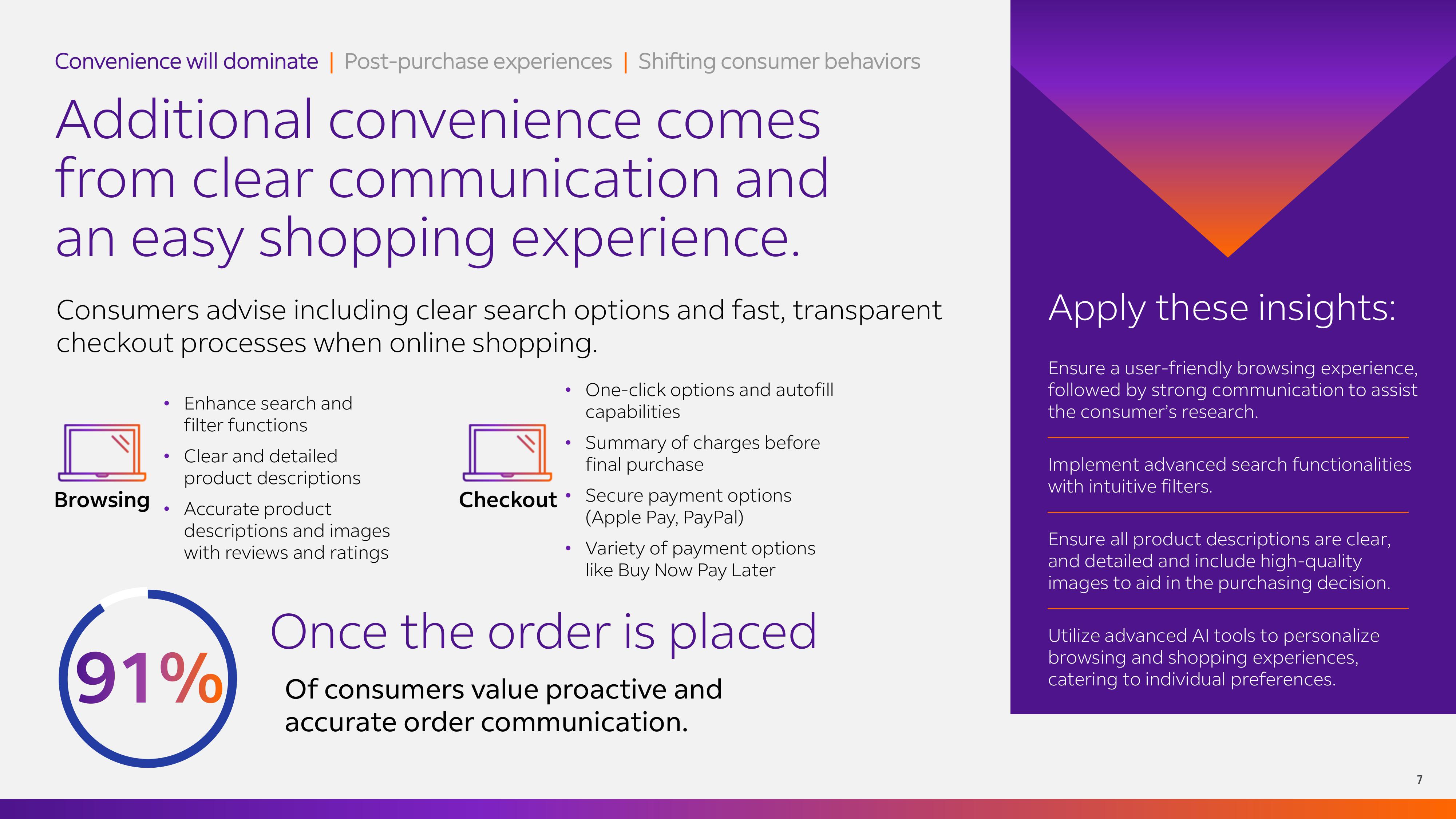 Convenience will dominate | Post-purchase experiences | Shifting consumer behaviors

Additional convenience comes from clear communication and an easy shopping experience.

Consumers advise including clear search options and fast, transparent checkout processes when online shopping.

Browsing

• Enhance search and filter functions
• Clear and detailed product descriptions
• Accurate product descriptions and images with reviews and ratings

Checkout

• One-click options and autofill capabilities
• Summary of charges before final purchase
• Secure payment options (Apple Pay, PayPal)
• Variety of payment options like Buy Now Pay Later

91%

Once the order is placed

Of consumers value proactive and accurate order communication.

Apply these insights:

Ensure a user-friendly browsing experience, followed by strong communication to assist the consumer's research.

Implement advanced search functionalities with intuitive filters.

Ensure all product descriptions are clear, and detailed and include high-quality images to aid in the purchasing decision.

Utilize advanced AI tools to personalize browsing and shopping experiences, catering to individual preferences.

7